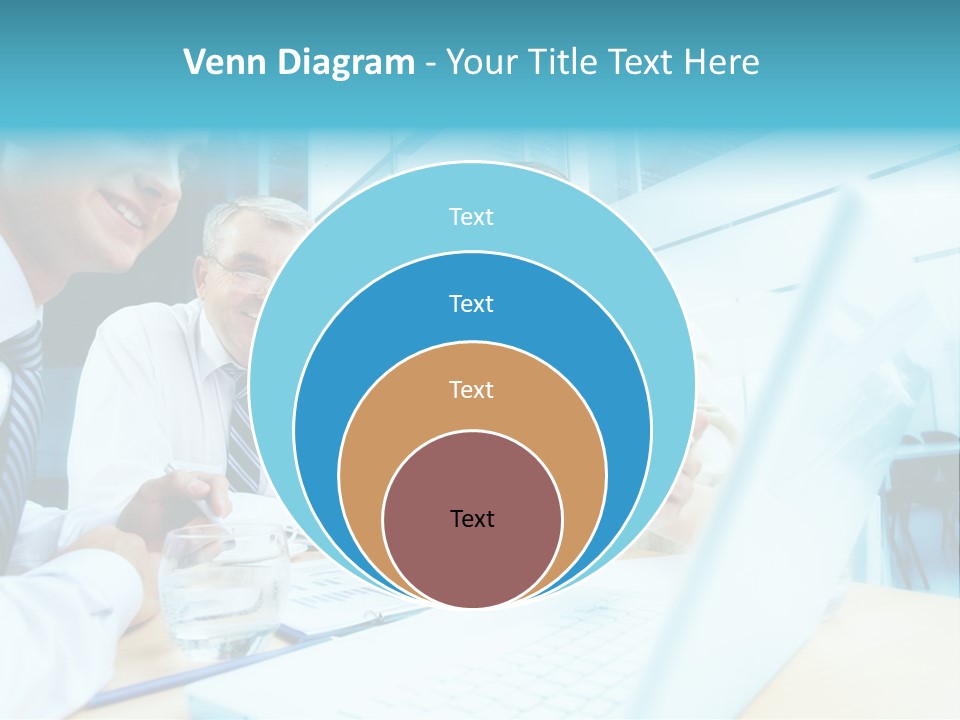 Venn Diagram - Your Title Text Here

Text

Text

Text

Text